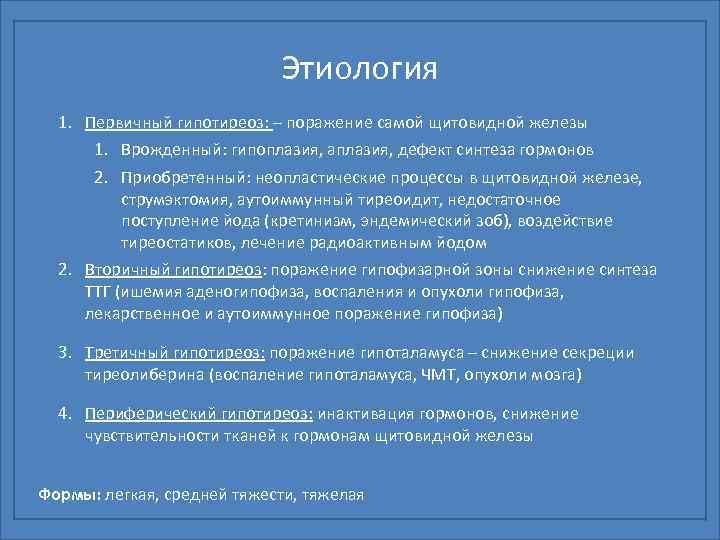 Этиология

1. Первичный гипотиреоз: – поражение самой щитовидной железы
   1. Врожденный: гипоплазия, аплазия, дефект синтеза гормонов
   2. Приобретенный: неопластические процессы в щитовидной железе, струмэктомия, аутоиммунный тиреоидит, недостаточное поступление йода (кретинизм, эндемический зоб), воздействие тиреостатиков, лечение радиоактивным йодом
2. Вторичный гипотиреоз: поражение гипофизарной зоны снижение синтеза ТТГ (ишемия аденогипофиза, воспаления и опухоли гипофиза, лекарственное и аутоиммунное поражение гипофиза)
3. Третичный гипотиреоз: поражение гипоталамуса – снижение секреции тиреолиберина (воспаление гипоталамуса, ЧМТ, опухоли мозга)
4. Периферический гипотиреоз: инактивация гормонов, снижение чувствительности тканей к гормонам щитовидной железы

Формы: легкая, средней тяжести, тяжелая